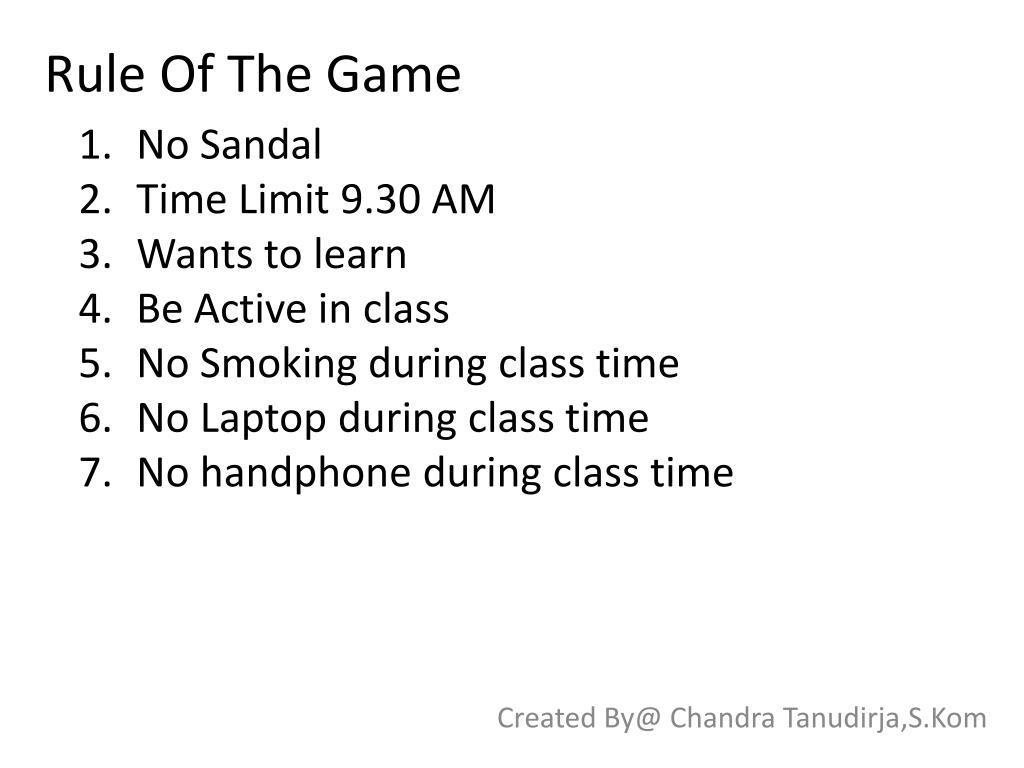 Rule Of The Game

1. No Sandal
2. Time Limit 9.30 AM
3. Wants to learn
4. Be Active in class
5. No Smoking during class time
6. No Laptop during class time
7. No handphone during class time

Created By@ Chandra Tanudirja,S.Kom